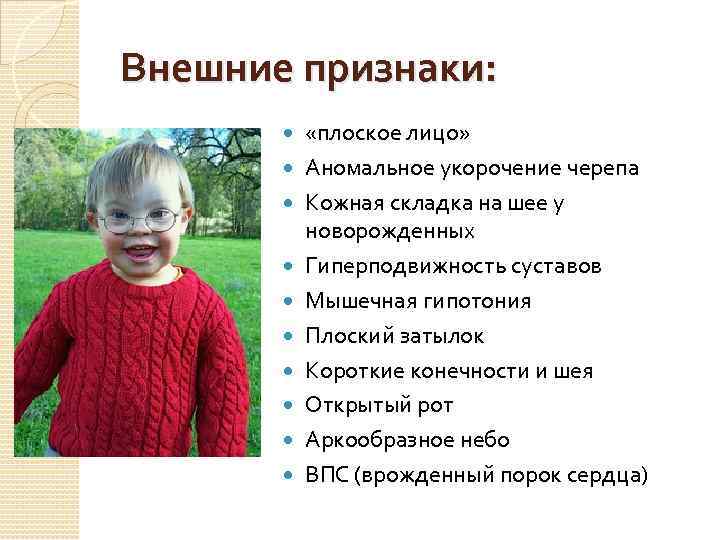 Внешние признаки:

- «плоское лицо»
- Аномальное укорочение черепа
- Кожная складка на шее у новорожденных
- Гиперподвижность суставов
- Мышечная гипотония
- Плоский затылок
- Короткие конечности и шея
- Открытый рот
- Аркообразное небо
- ВПС (врожденный порок сердца)